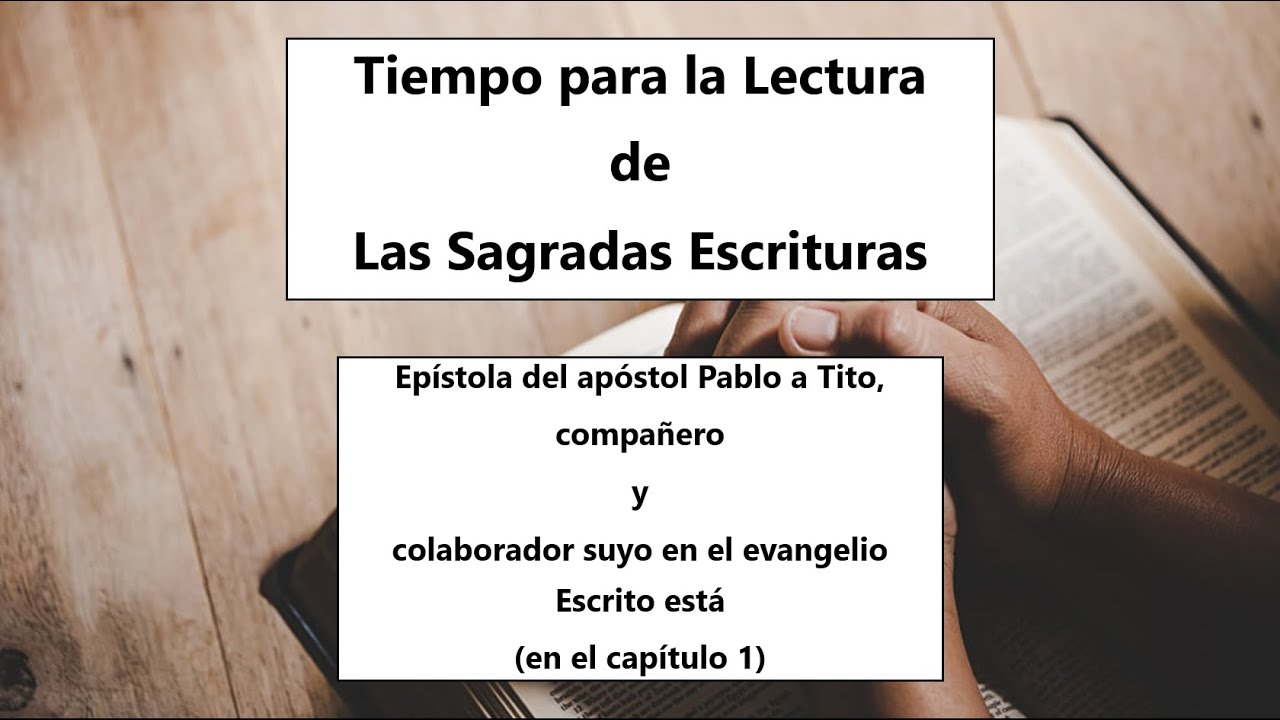 Tiempo para la Lectura
de
Las Sagradas Escrituras

Epístola del apóstol Pablo a Tito,
compañero
y
colaborador suyo en el evangelio
Escrito está
(en el capítulo 1)